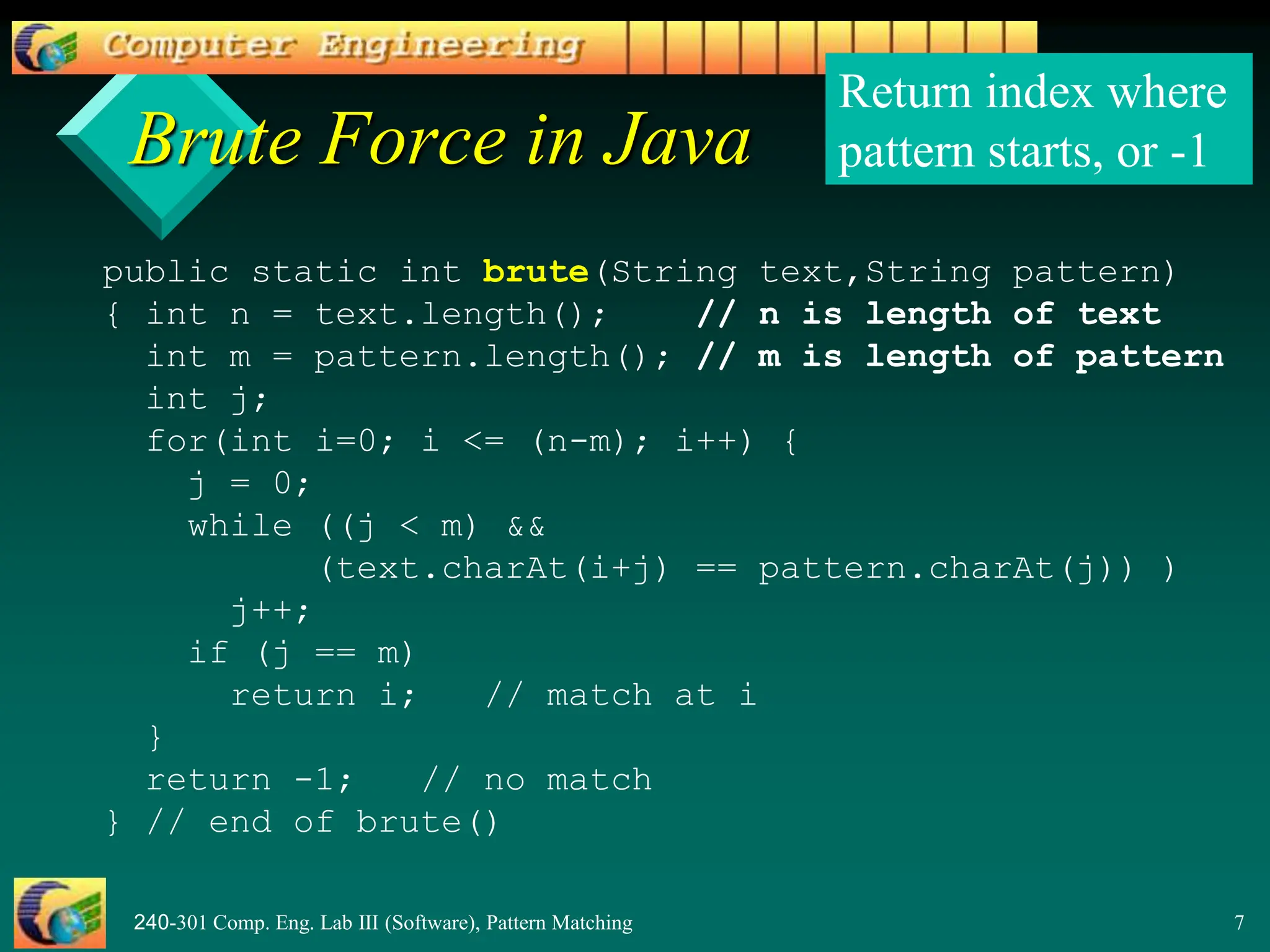 Computer Engineering

Brute Force in Java

Return index where pattern starts, or -1

public static int brute(String text,String pattern)
{ int n = text.length(); // n is length of text
int m = pattern.length(); // m is length of pattern
int j;
for(int i=0; i <= (n-m); i++) {
j = 0;
while ((j < m) &&
(text.charAt(i+j) == pattern.charAt(j)) )
j++;
if (j == m)
return i; // match at i
}
return -1; // no match
} // end of brute()

240-301 Comp. Eng. Lab III (Software), Pattern Matching

7